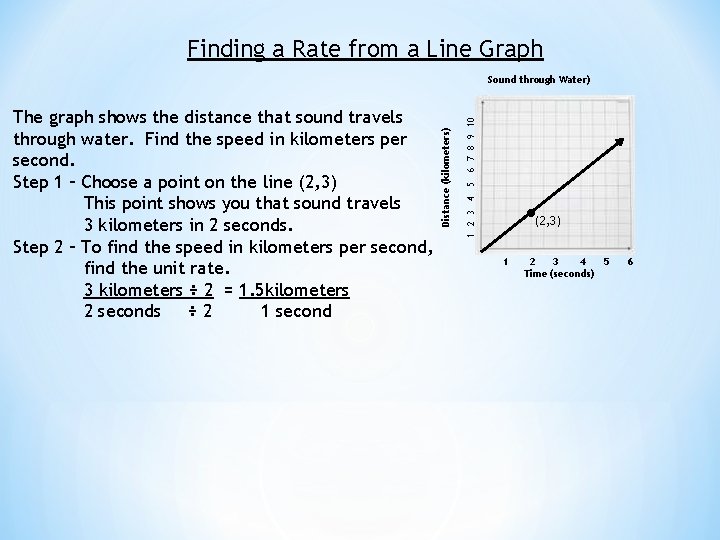 Finding a Rate from a Line Graph

The graph shows the distance that sound travels through water. Find the speed in kilometers per second.

Step 1 – Choose a point on the line (2,3)
This point shows you that sound travels 3 kilometers in 2 seconds.

Step 2 – To find the speed in kilometers per second, find the unit rate.
3 kilometers ÷ 2 = 1.5kilometers
2 seconds ÷ 2 1 second

Sound through Water)

Distance (kilometers)

1 2 3 4 5 6 7 8 9 10

(2,3)

1 2 3 4 5 6

Time (seconds)